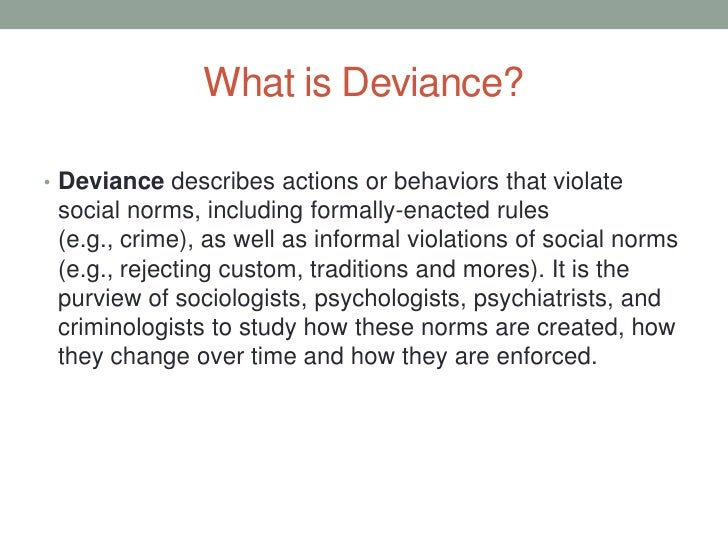 What is Deviance?

• Deviance describes actions or behaviors that violate social norms, including formally-enacted rules (e.g., crime), as well as informal violations of social norms (e.g., rejecting custom, traditions and mores). It is the purview of sociologists, psychologists, psychiatrists, and criminologists to study how these norms are created, how they change over time and how they are enforced.